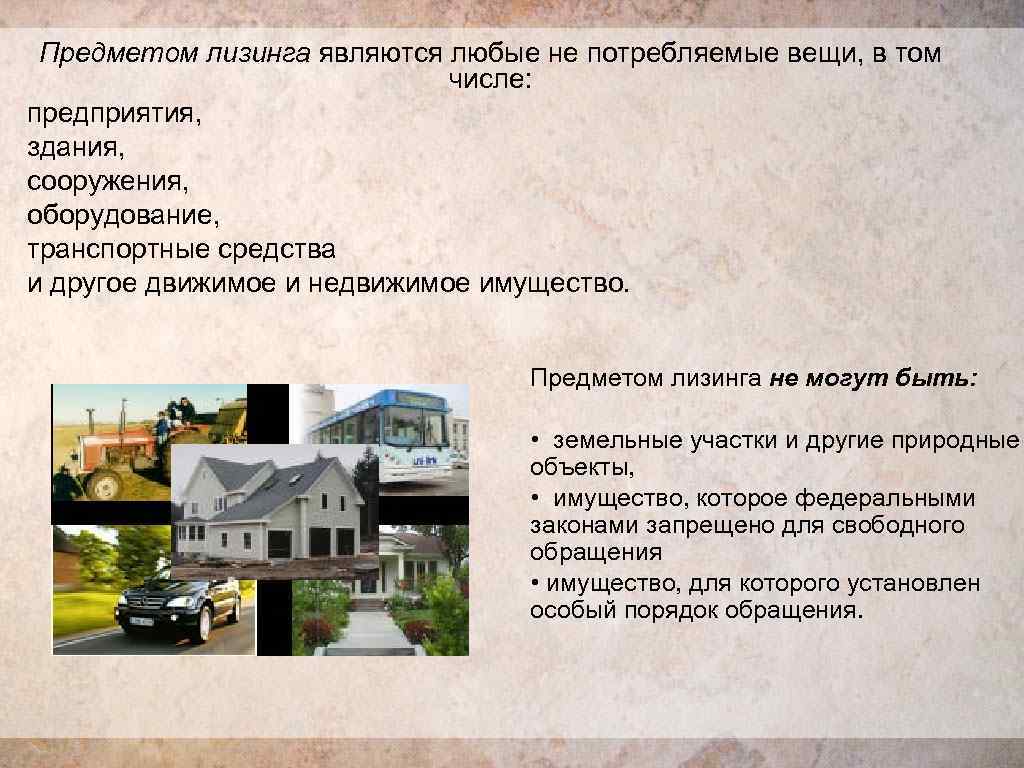 Предметом лизинга являются любые не потребляемые вещи, в том числе:

предприятия,
здания,
сооружения,
оборудование,
транспортные средства
и другое движимое и недвижимое имущество.

Предметом лизинга не могут быть:

• земельные участки и другие природные объекты,
• имущество, которое федеральными законами запрещено для свободного обращения
• имущество, для которого установлен особый порядок обращения.